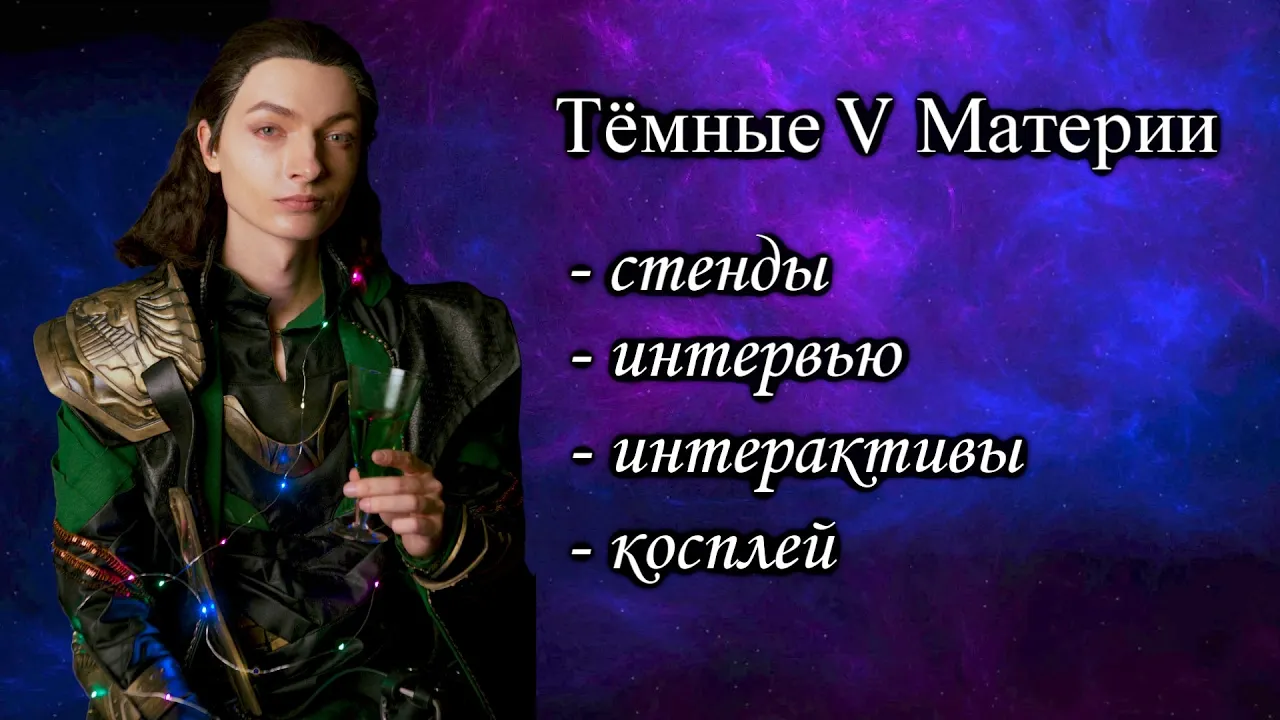 Тёмные V Материи

- стенды
- интервью
- интерактивы
- косплей